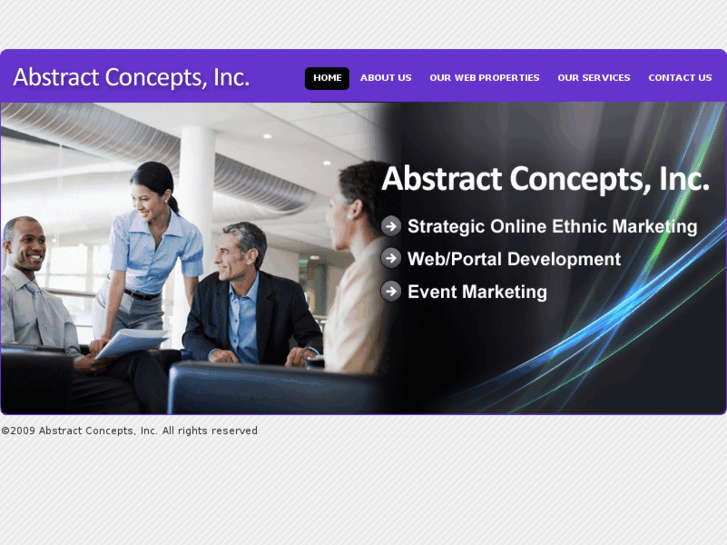 Abstract Concepts, Inc.

HOME ABOUT US OUR WEB PROPERTIES OUR SERVICES CONTACT US

Abstract Concepts, Inc.

Strategic Online Ethnic Marketing

Web/Portal Development

Event Marketing

©2009 Abstract Concepts, Inc. All rights reserved